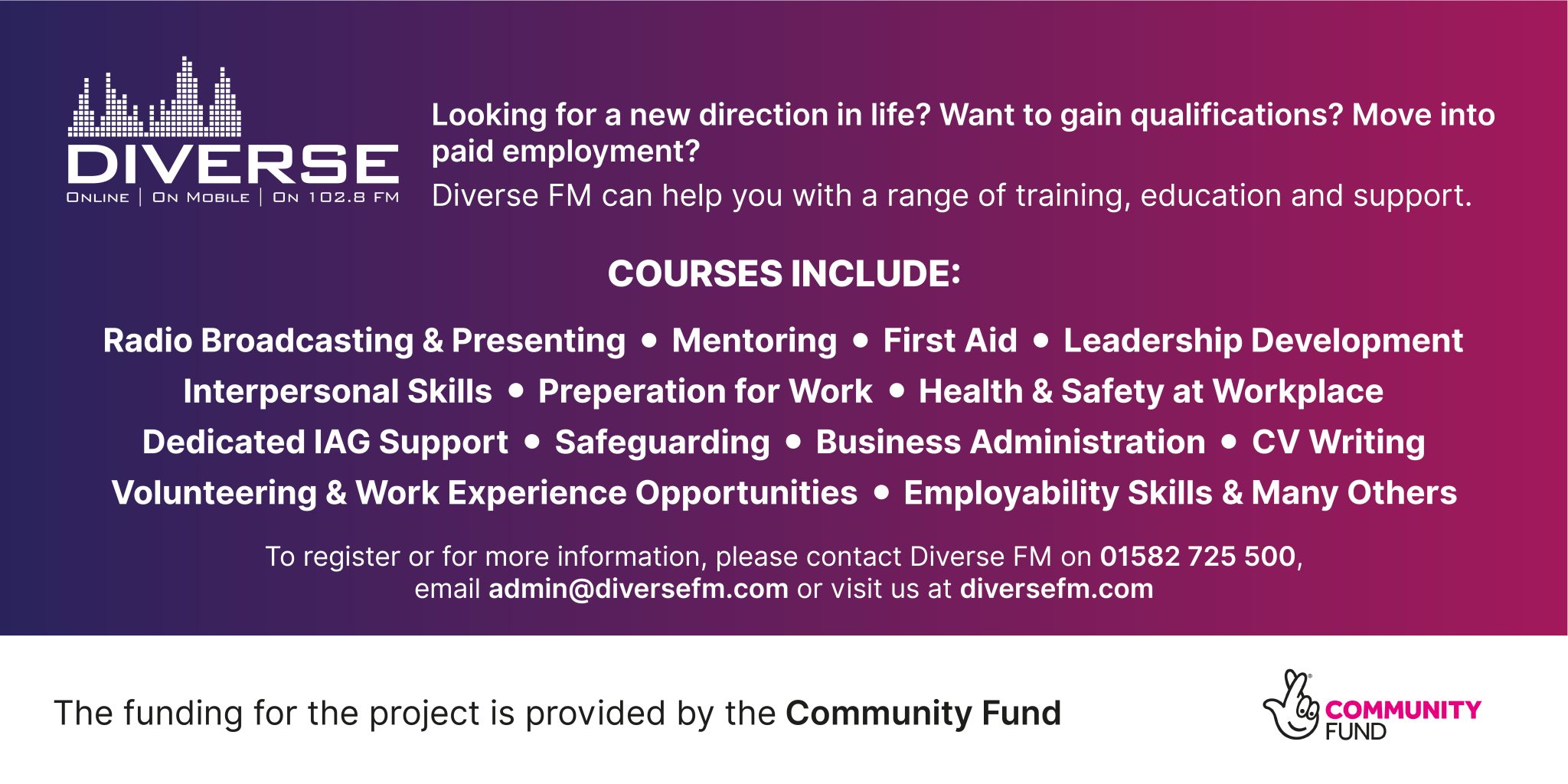 DIVERSE
ONLINE | ON MOBILE | ON 102.8 FM

Looking for a new direction in life? Want to gain qualifications? Move into paid employment?

Diverse FM can help you with a range of training, education and support.

COURSES INCLUDE:

Radio Broadcasting & Presenting • Mentoring • First Aid • Leadership Development
Interpersonal Skills • Preperation for Work • Health & Safety at Workplace
Dedicated IAG Support • Safeguarding • Business Administration • CV Writing
Volunteering & Work Experience Opportunities • Employability Skills & Many Others

To register or for more information, please contact Diverse FM on 01582 725 500, email admin@diversefm.com or visit us at diversefm.com

The funding for the project is provided by the Community Fund

COMMUNITY FUND